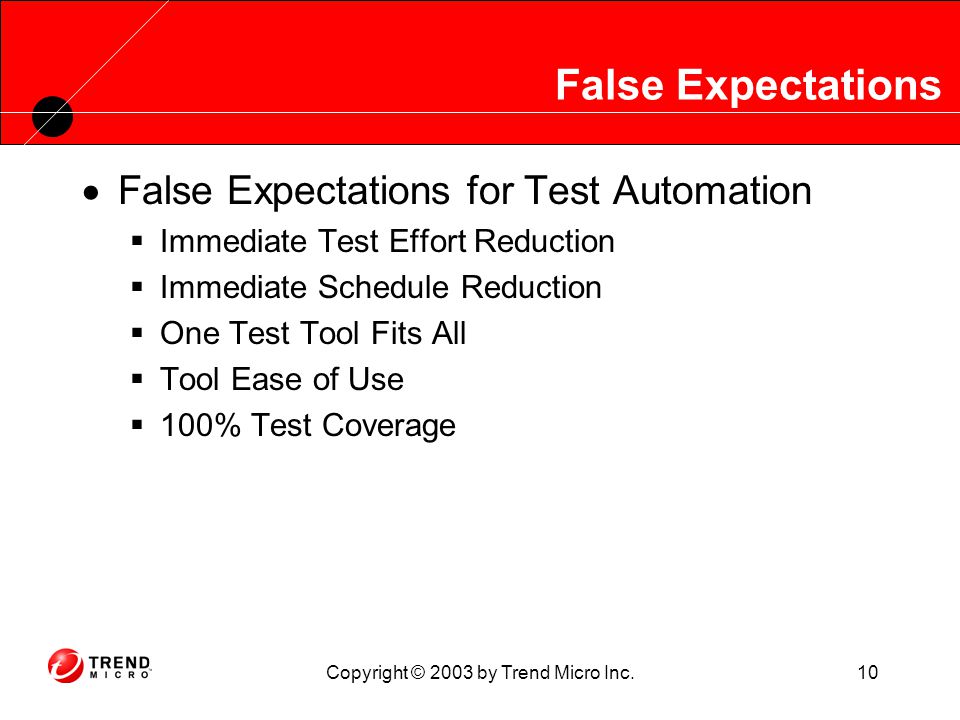 False Expectations

• False Expectations for Test Automation
  ▪ Immediate Test Effort Reduction
  ▪ Immediate Schedule Reduction
  ▪ One Test Tool Fits All
  ▪ Tool Ease of Use
  ▪ 100% Test Coverage

TREND MICRO

Copyright © 2003 by Trend Micro Inc.

10